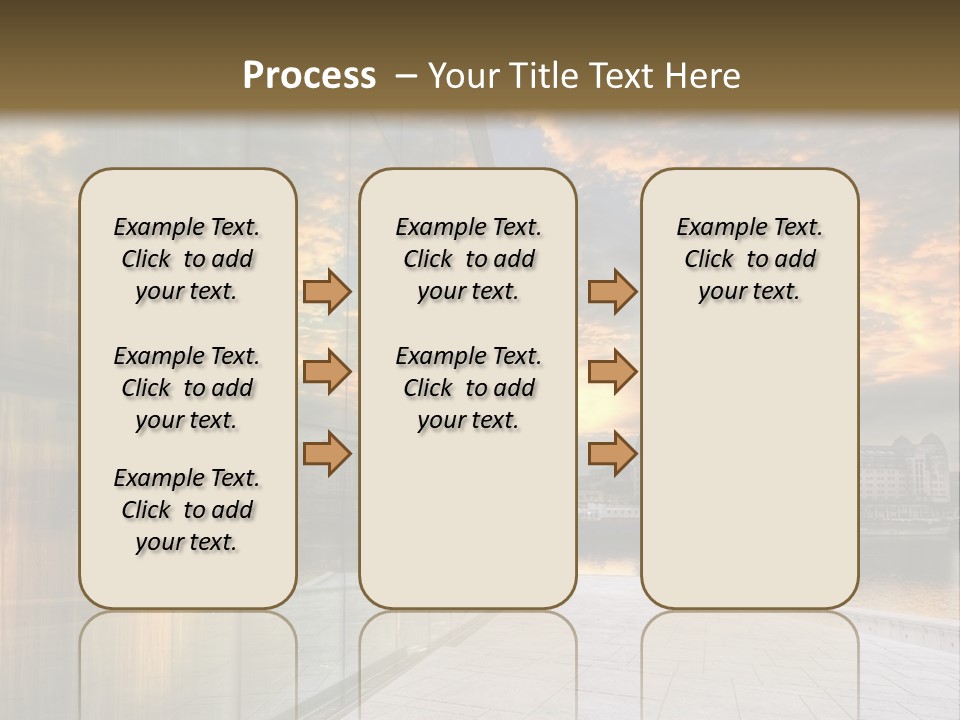 Process – Your Title Text Here

Example Text. Click to add your text.

Example Text. Click to add your text.

Example Text. Click to add your text.

Example Text. Click to add your text.

Example Text. Click to add your text.

Example Text. Click to add your text.